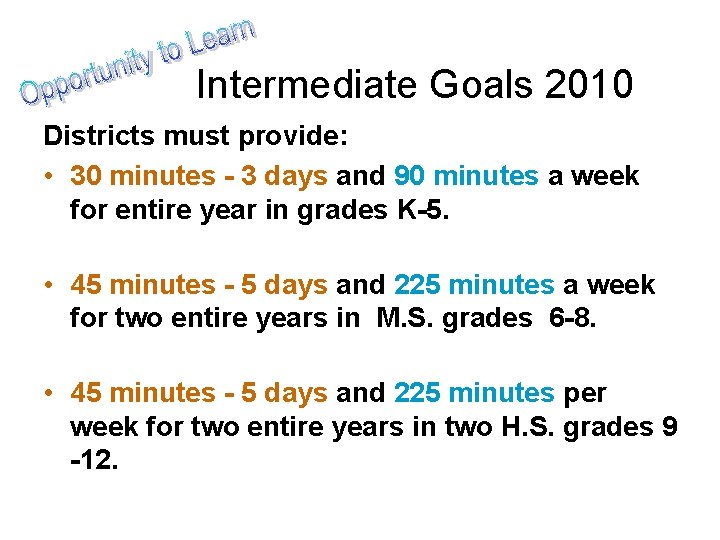 Opportunity to Learn

Intermediate Goals 2010

Districts must provide:

• 30 minutes - 3 days and 90 minutes a week for entire year in grades K-5.

• 45 minutes - 5 days and 225 minutes a week for two entire years in M.S. grades 6-8.

• 45 minutes - 5 days and 225 minutes per week for two entire years in two H.S. grades 9 -12.